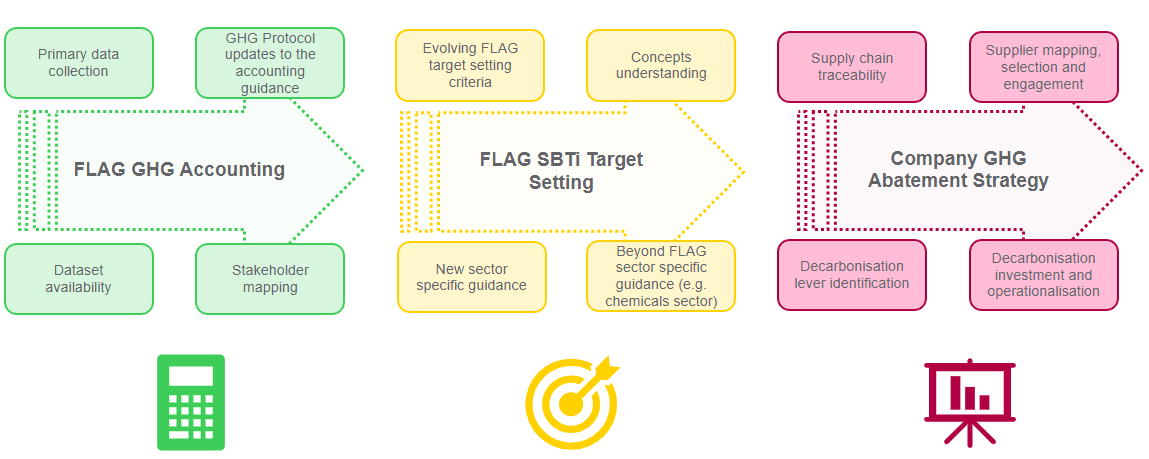 Primary data collection

GHG Protocol updates to the accounting guidance

FLAG GHG Accounting

Dataset availability

Stakeholder mapping

Evolving FLAG target setting criteria

Concepts understanding

FLAG SBTi Target Setting

New sector specific guidance

Beyond FLAG sector specific guidance (e.g. chemicals sector)

Supply chain traceability

Supplier mapping, selection and engagement

Company GHG Abatement Strategy

Decarbonisation lever identification

Decarbonisation investment and operationalisation